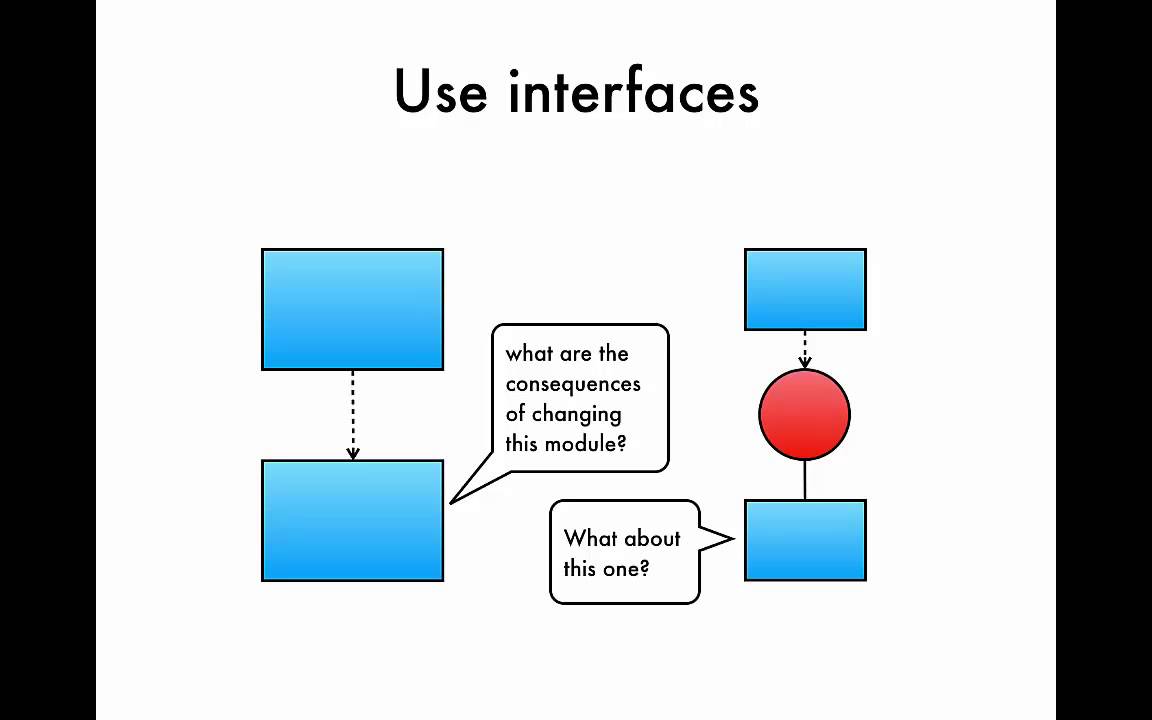 Use interfaces

what are the consequences of changing this module?

What about this one?